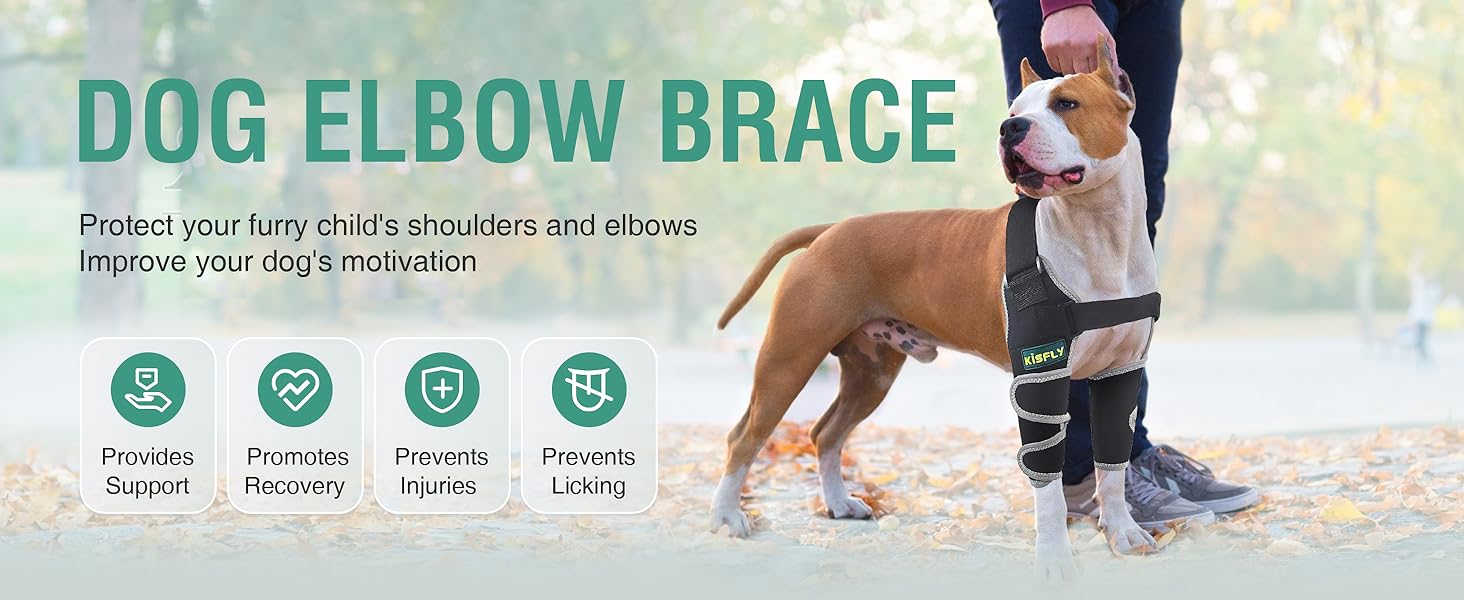 DOG ELBOW BRACE

Protect your furry child's shoulders and elbows
Improve your dog's motivation

Provides Support

Promotes Recovery

Prevents Injuries

Prevents Licking

KISFLY